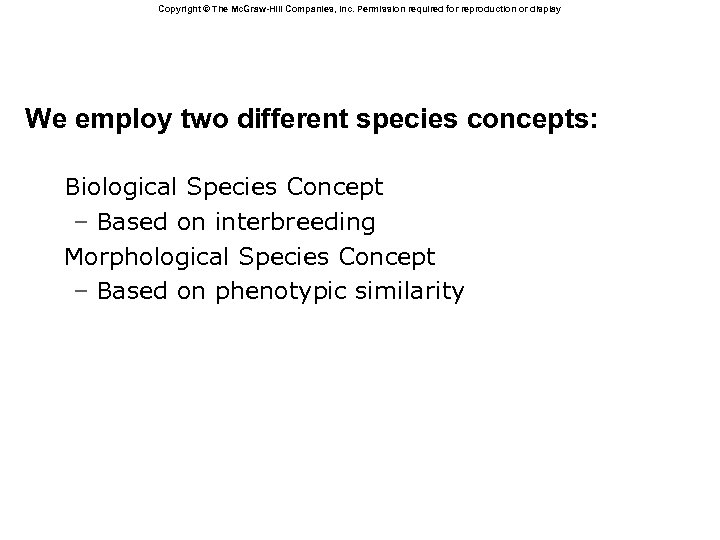 Copyright © The McGraw-Hill Companies, Inc. Permission required for reproduction or display

We employ two different species concepts:

Biological Species Concept
– Based on interbreeding
Morphological Species Concept
– Based on phenotypic similarity